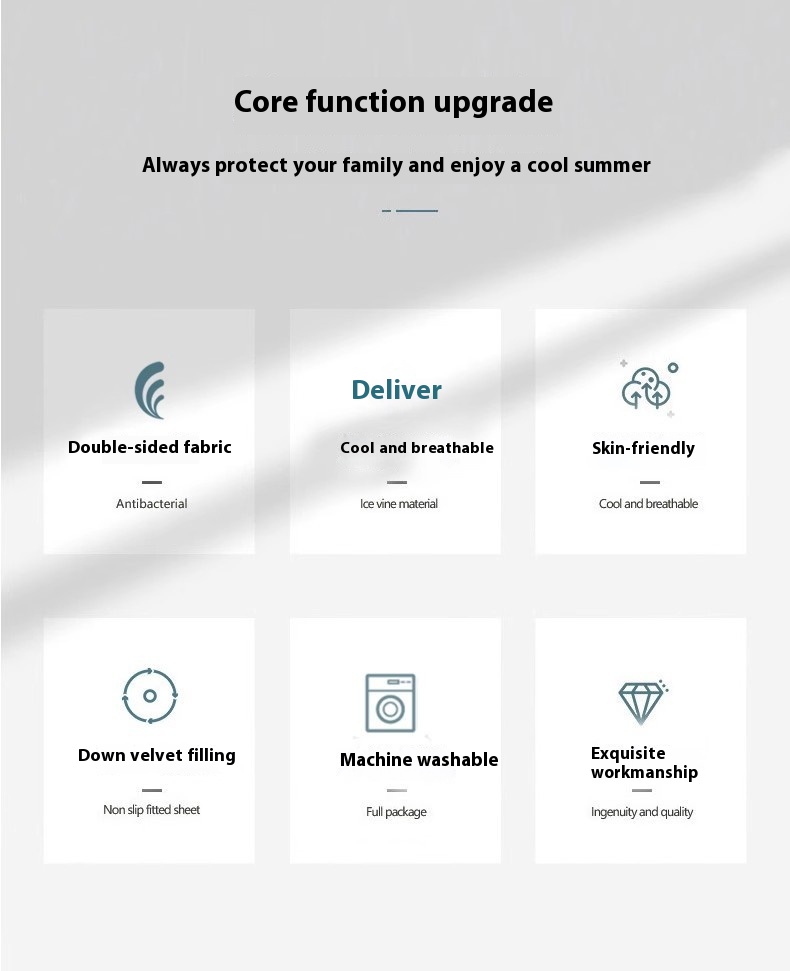 Core function upgrade

Always protect your family and enjoy a cool summer

Double-sided fabric

Antibacterial

Deliver

Cool and breathable

Ice vine material

Skin-friendly

Cool and breathable

Down velvet filling

Non slip fitted sheet

Machine washable

Full package

Exquisite workmanship

Ingenuity and quality